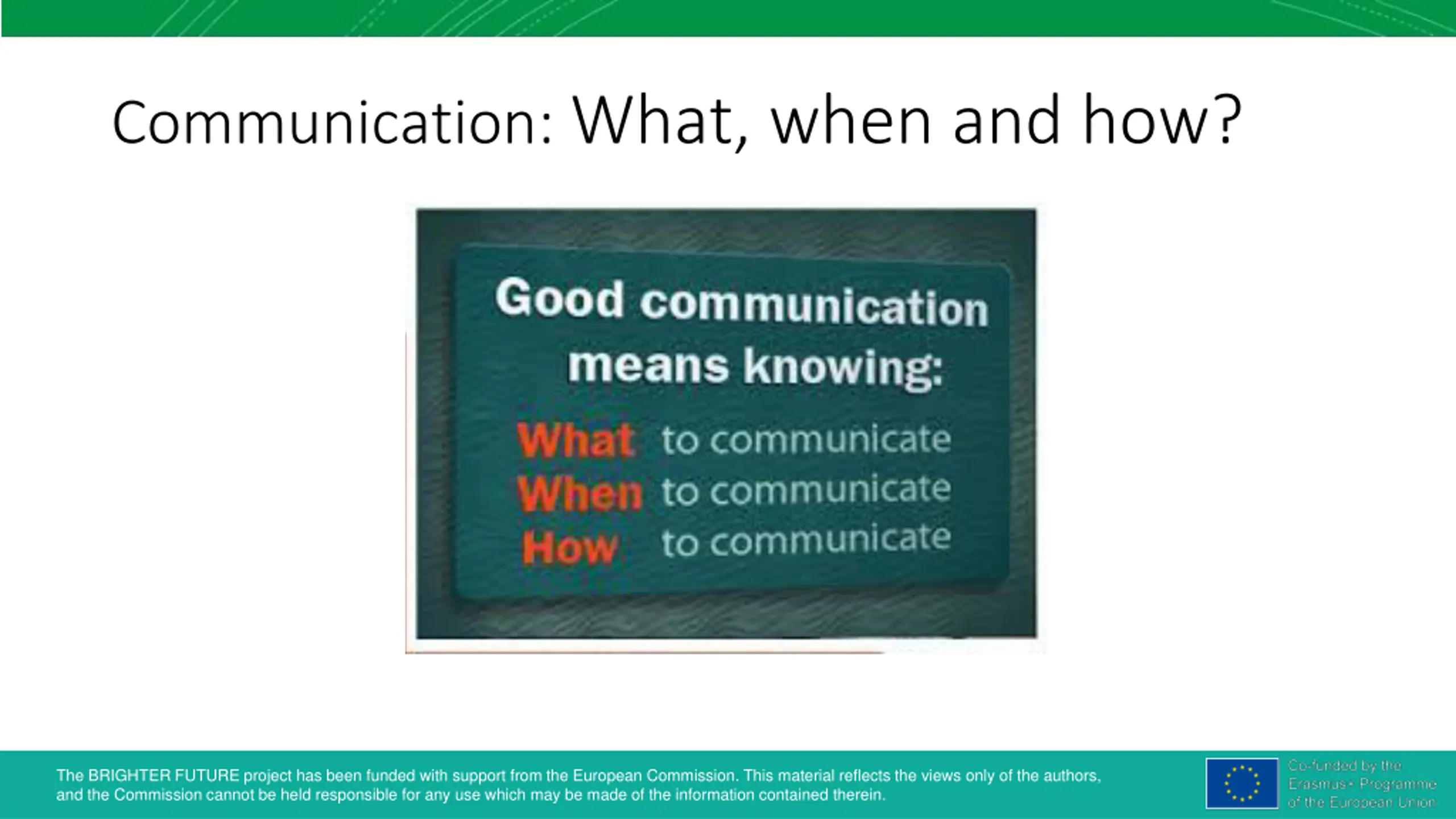 Communication: What, when and how?

Good communication means knowing:

What to communicate
When to communicate
How to communicate

The BRIGHTER FUTURE project has been funded with support from the European Commission. This material reflects the views only of the authors, and the Commission cannot be held responsible for any use which may be made of the information contained therein.

Co-funded by the Erasmus+ Programme of the European Union